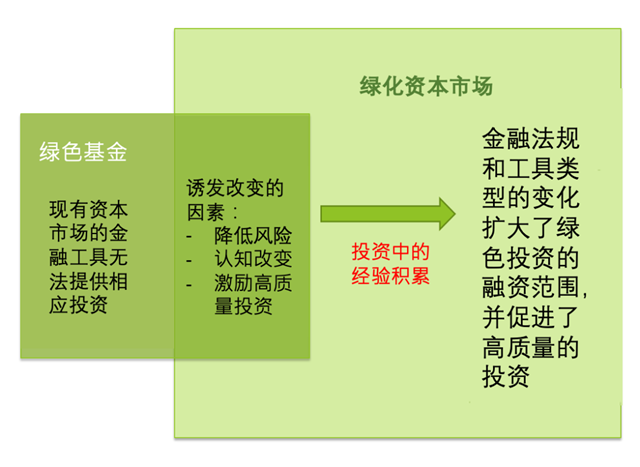 绿化资本市场

绿色基金

现有资本市场的金融工具无法提供相应投资

诱发改变的因素：
- 降低风险
- 认知改变
- 激励高质量投资

投资中的经验积累

金融法规和工具类型的变化扩大了绿色投资的融资范围，并促进了高质量的投资